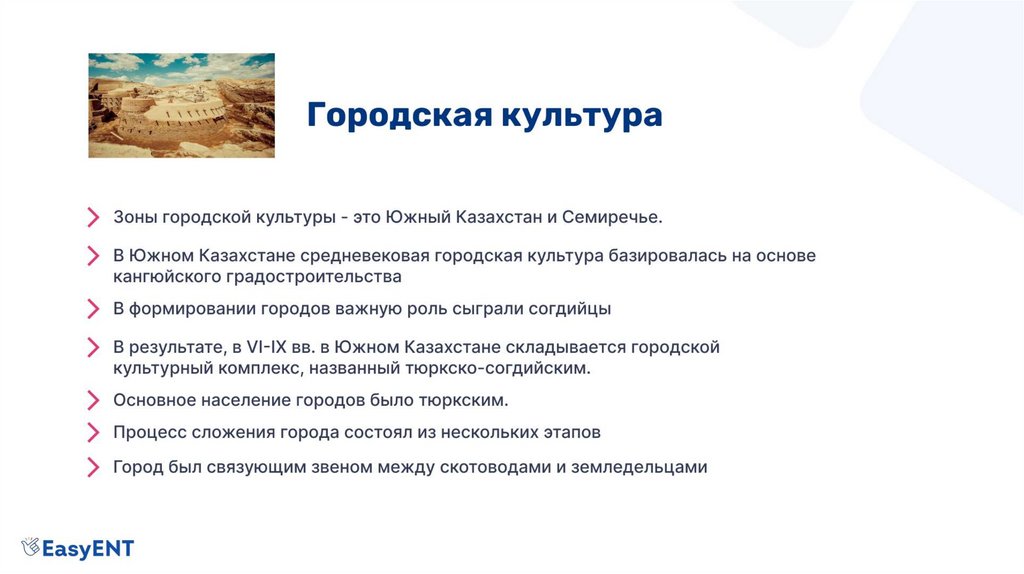 Городская культура

Зоны городской культуры - это Южный Казахстан и Семиречье.

В Южном Казахстане средневековая городская культура базировалась на основе кангюйского градостроительства

В формировании городов важную роль сыграли согдийцы

В результате, в VI-IX вв. в Южном Казахстане складывается городской культурный комплекс, названный тюркско-согдийским.

Основное население городов было тюркским.

Процесс сложения города состоял из нескольких этапов

Город был связующим звеном между скотоводами и земледельцами

EasyENT